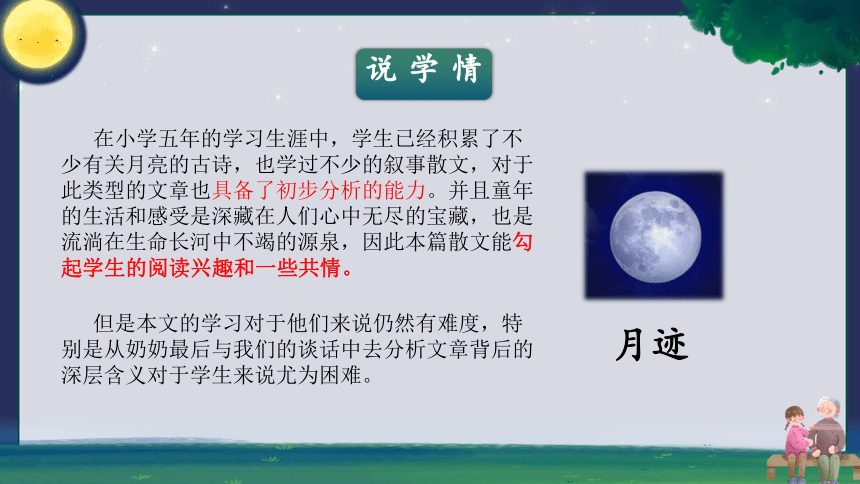 说 学 情

在小学五年的学习生涯中，学生已经积累了不少有关月亮的古诗，也学过不少的叙事散文，对于此类型的文章也具备了初步分析的能力。并且童年的生活和感受是深藏在人们心中无尽的宝藏，也是流淌在生命长河中不竭的源泉，因此本篇散文能勾起学生的阅读兴趣和一些共情。

但是本文的学习对于他们来说仍然有难度，特别是从奶奶最后与我们的谈话中去分析文章背后的深层含义对于学生来说尤为困难。

月迹